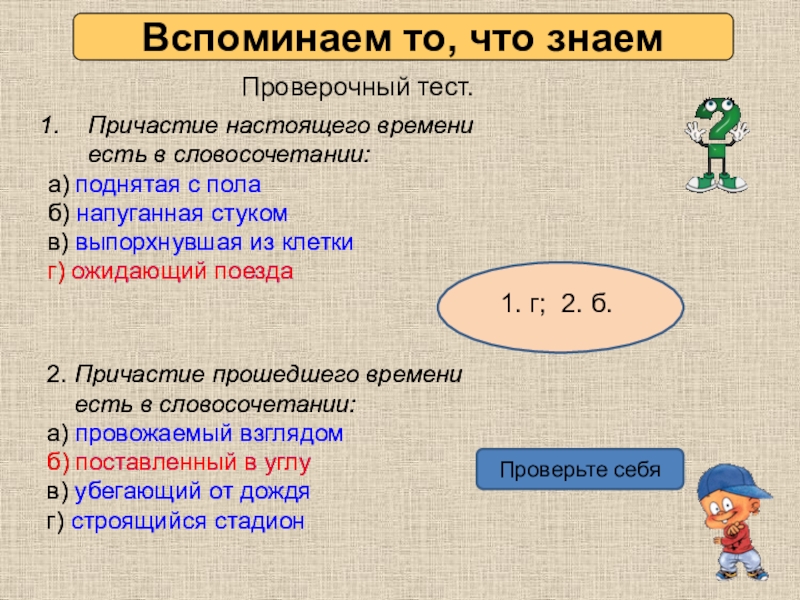 Вспоминаем то, что знаем

Проверочный тест.

1. Причастие настоящего времени есть в словосочетании:

а) поднятая с пола
б) напуганная стуком
в) выпорхнувшая из клетки
г) ожидающий поезда

1. г; 2. б.

2. Причастие прошедшего времени есть в словосочетании:

а) провожаемый взглядом
б) поставленный в углу
в) убегающий от дождя
г) строящийся стадион

Проверьте себя